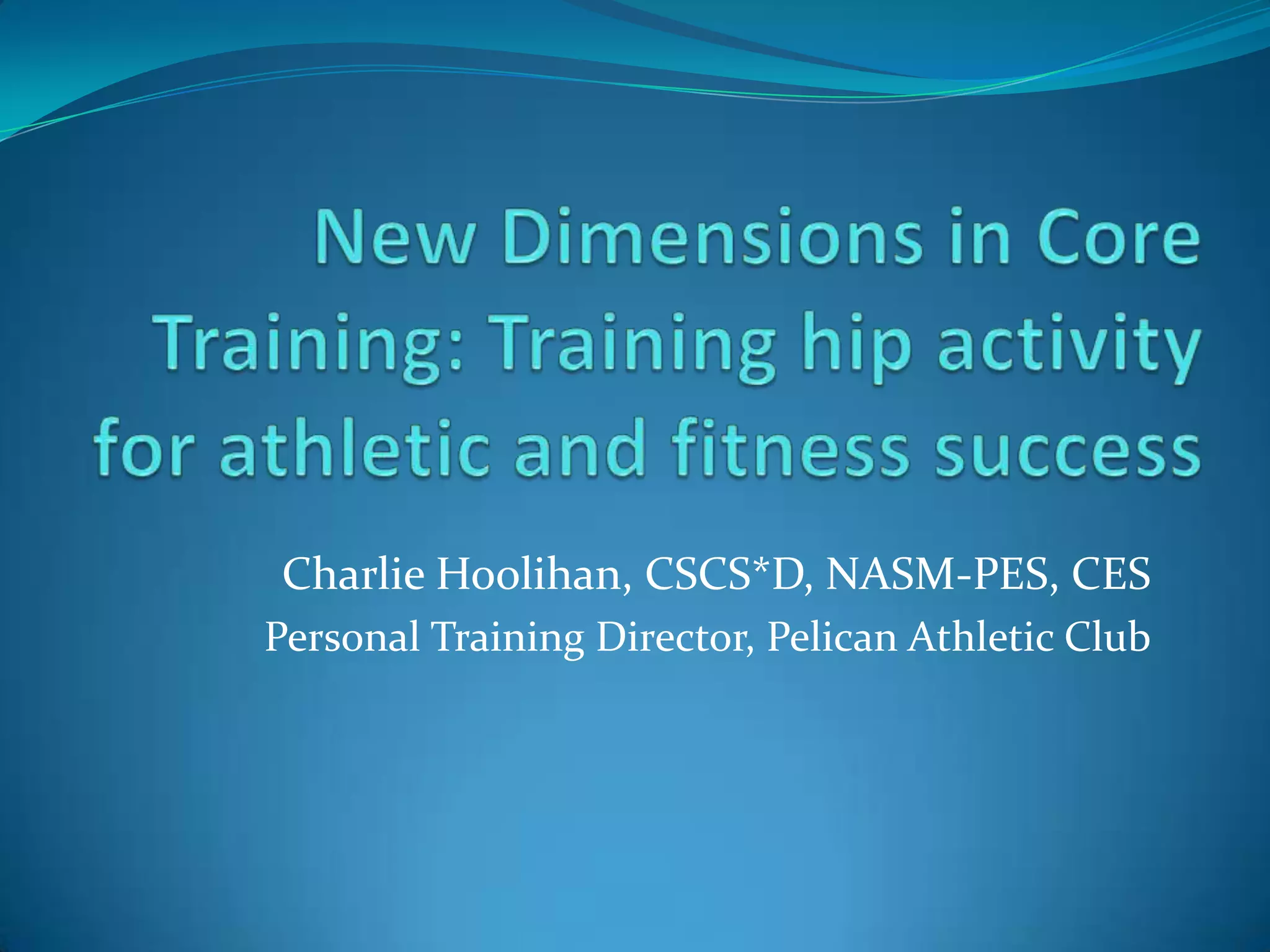 New Dimensions in Core Training: Training hip activity for athletic and fitness success

Charlie Hoolihan, CSCS*D, NASM-PES, CES
Personal Training Director, Pelican Athletic Club